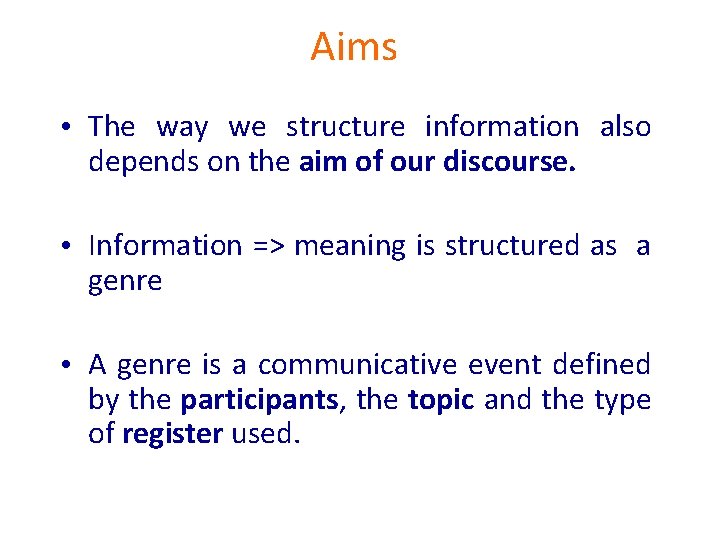 Aims

• The way we structure information also depends on the aim of our discourse.

• Information => meaning is structured as a genre

• A genre is a communicative event defined by the participants, the topic and the type of register used.